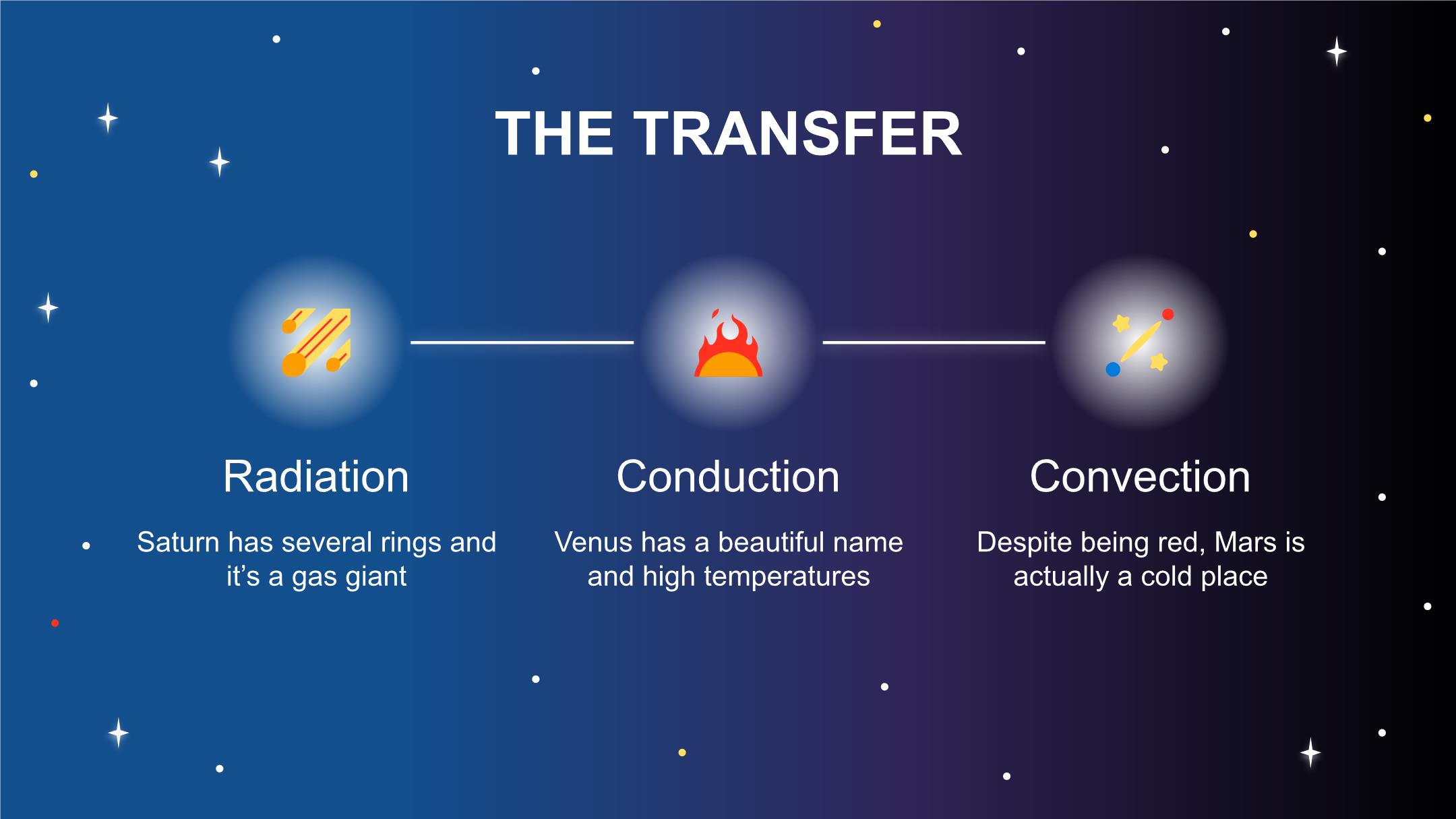 THE TRANSFER

Radiation

Saturn has several rings and it’s a gas giant

Conduction

Venus has a beautiful name and high temperatures

Convection

Despite being red, Mars is actually a cold place